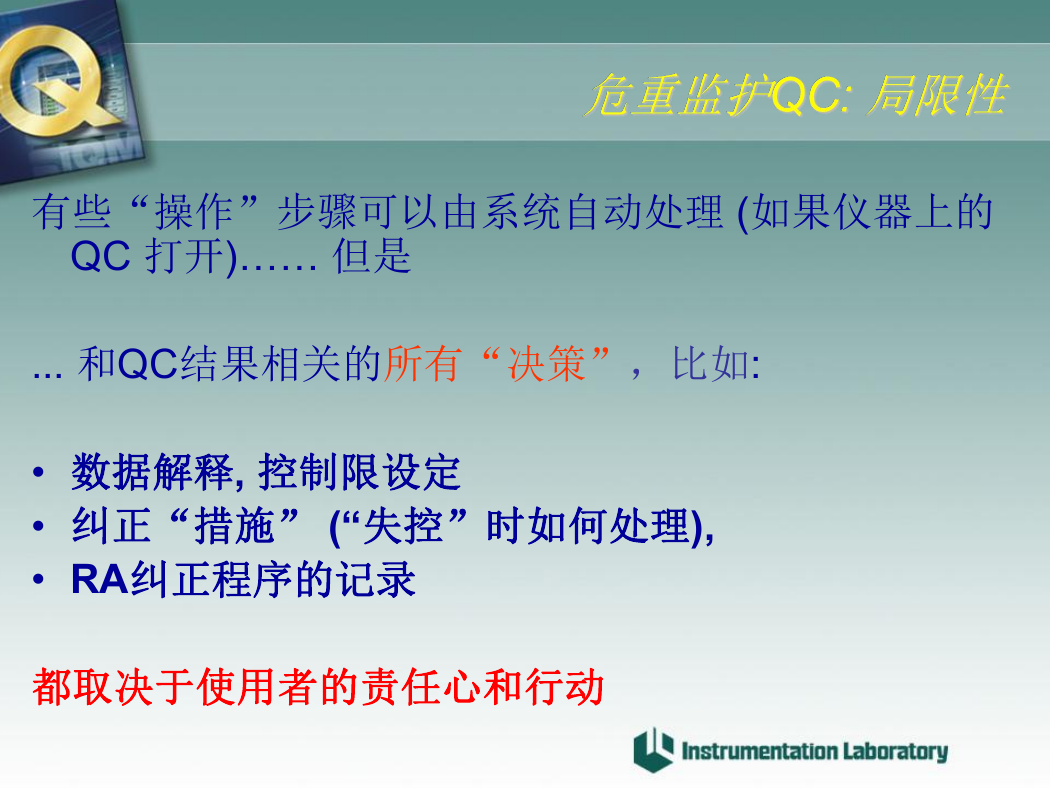 危重监护QC: 局限性

有些“操作”步骤可以由系统自动处理 (如果仪器上的QC 打开)…… 但是

... 和QC结果相关的所有“决策”，比如:

• 数据解释, 控制限设定
• 纠正“措施” (“失控”时如何处理),
• RA纠正程序的记录

都取决于使用者的责任心和行动

Instrumentation Laboratory